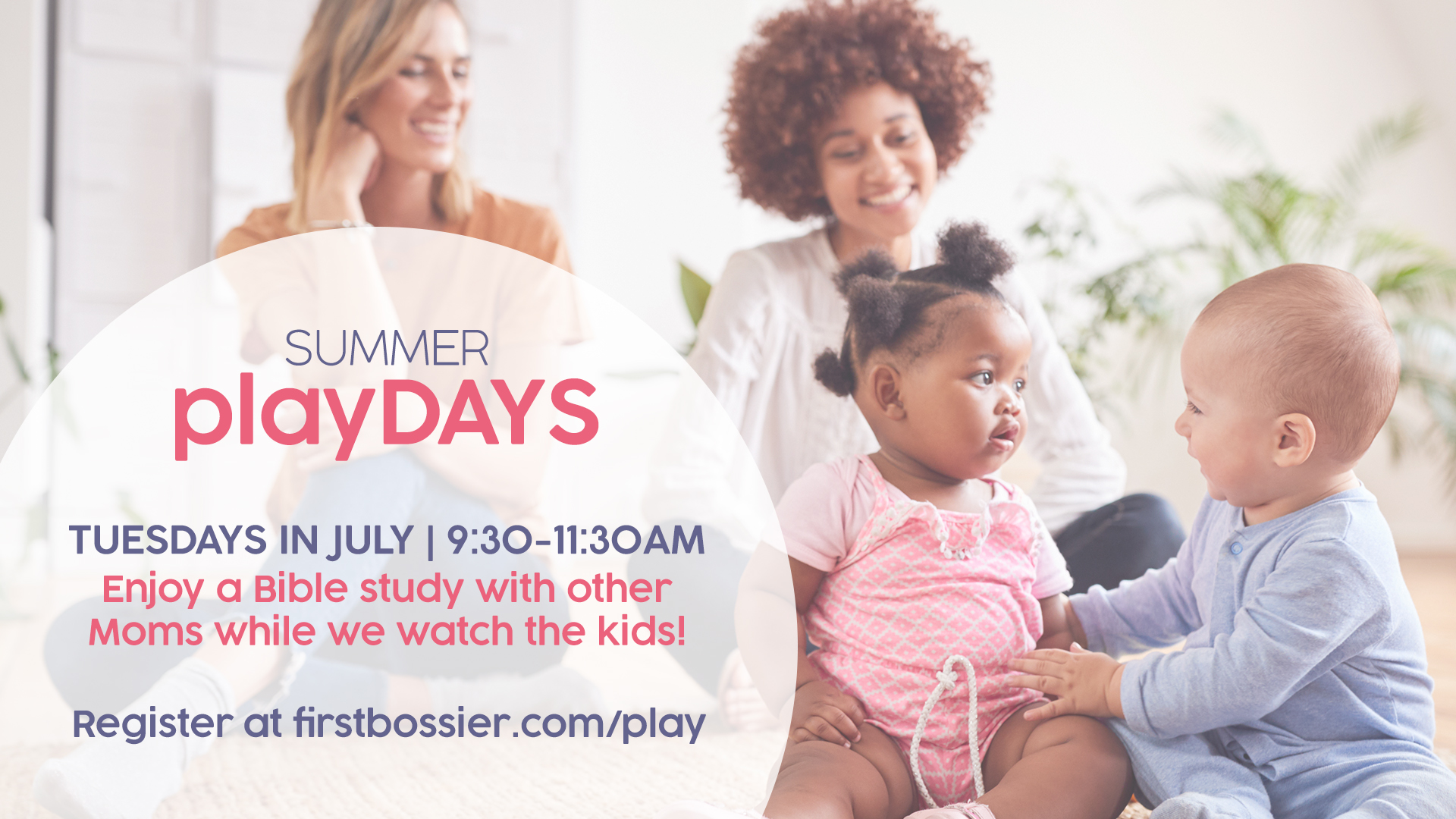 SUMMER
playDAYS

TUESDAYS IN JULY | 9:30-11:30AM
Enjoy a Bible study with other Moms while we watch the kids!

Register at firstbossier.com/play